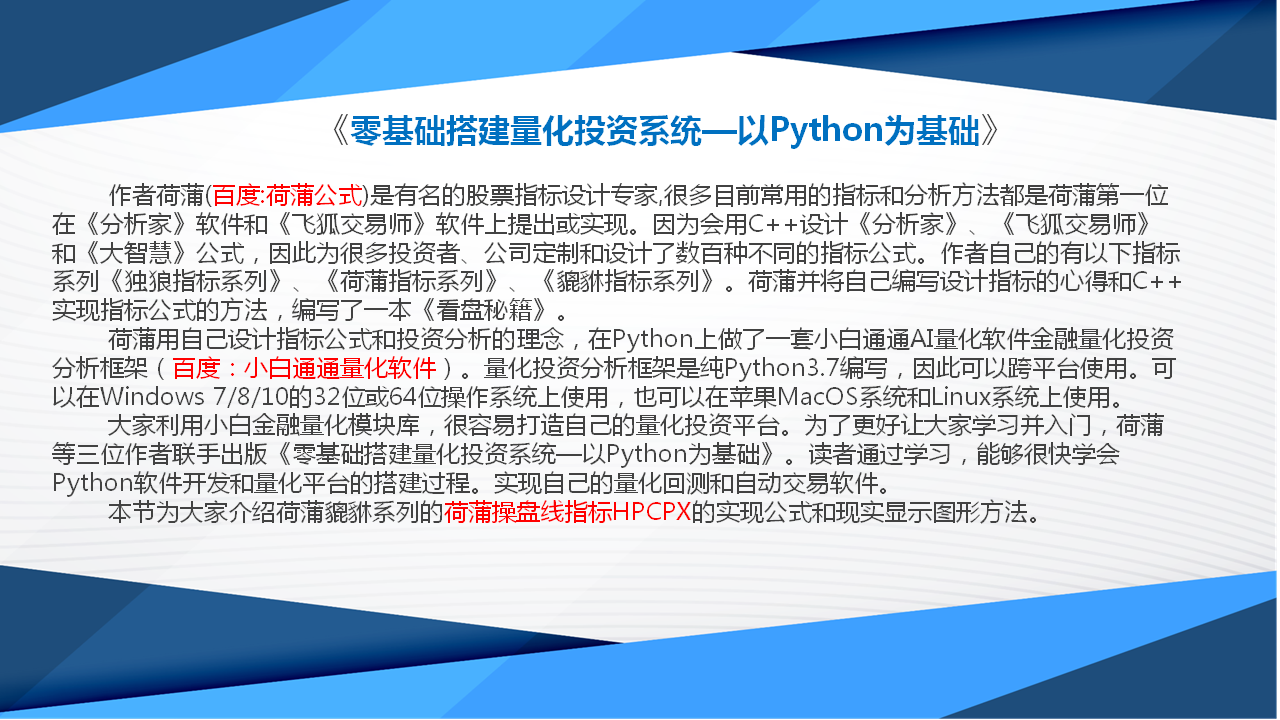 《零基础搭建量化投资系统—以Python为基础》

作者荷蒲(百度:荷蒲公式)是有名的股票指标设计专家,很多目前常用的指标和分析方法都是荷蒲第一位在《分析家》软件和《飞狐交易师》软件上提出或实现。因为会用C++设计《分析家》、《飞狐交易师》和《大智慧》公式，因此为很多投资者、公司定制和设计了数百种不同的指标公式。作者自己的有以下指标系列《独狼指标系列》、《荷蒲指标系列》、《貔貅指标系列》。荷蒲并将自己编写设计指标的心得和C++实现指标公式的方法，编写了一本《看盘秘籍》。

荷蒲用自己设计指标公式和投资分析的理念，在Python上做了一套小白通通AI量化软件金融量化投资分析框架（百度：小白通通量化软件）。量化投资分析框架是纯Python3.7编写，因此可以跨平台使用。可以在Windows 7/8/10的32位或64位操作系统上使用，也可以在苹果MacOS系统和Linux系统上使用。

大家利用小白金融量化模块库，很容易打造自己的量化投资平台。为了更好让大家学习并入门，荷蒲等三位作者联手出版《零基础搭建量化投资系统—以Python为基础》。读者通过学习，能够很快学会Python软件开发和量化平台的搭建过程。实现自己的量化回测和自动交易软件。

本节为大家介绍荷蒲貔貅系列的荷蒲操盘线指标HPCPX的实现公式和现实显示图形方法。